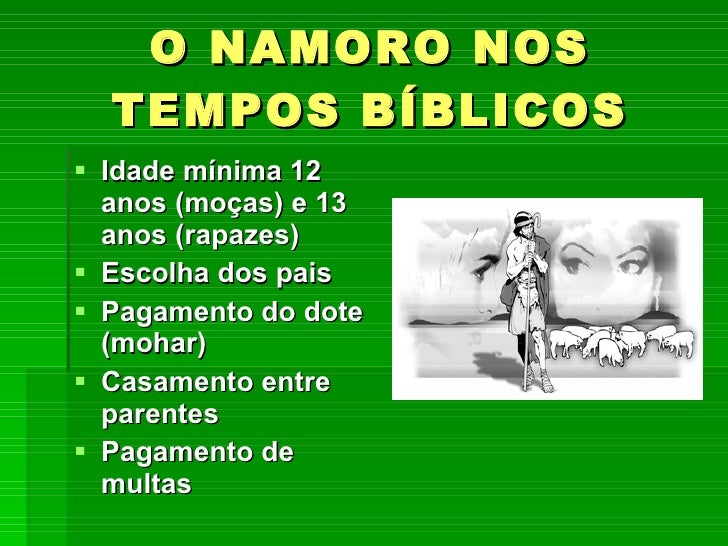 O NAMORO NOS TEMPOS BÍBLICOS

- Idade mínima 12 anos (moças) e 13 anos (rapazes)
- Escolha dos pais
- Pagamento do dote (mohar)
- Casamento entre parentes
- Pagamento de multas